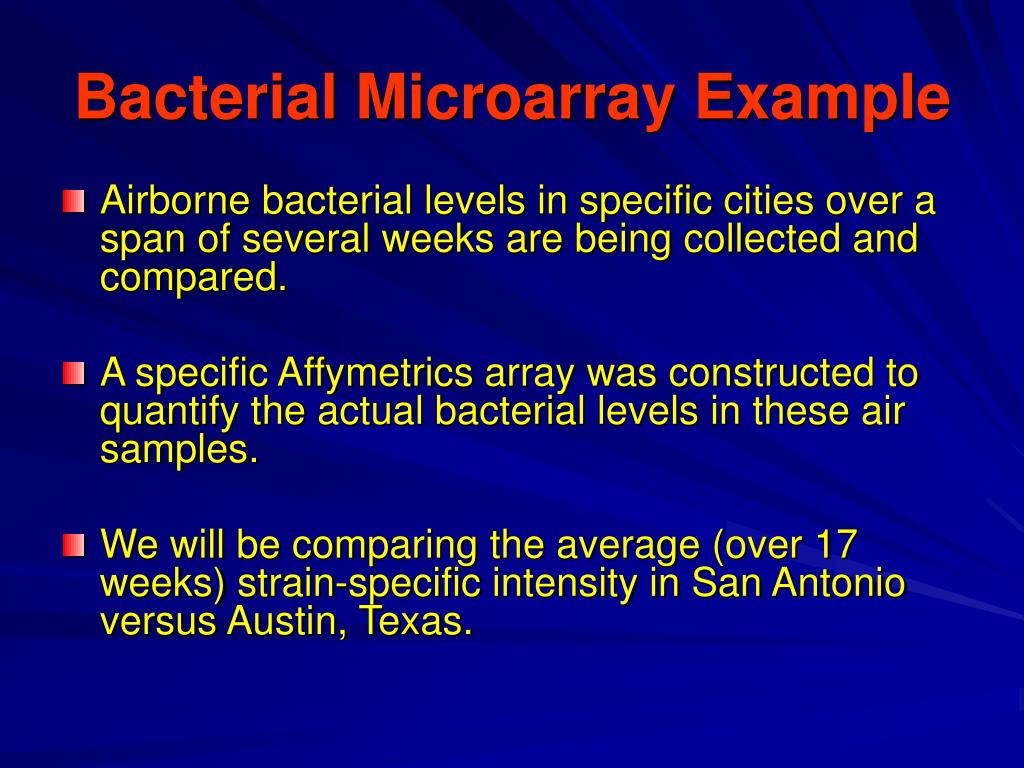 Bacterial Microarray Example

Airborne bacterial levels in specific cities over a span of several weeks are being collected and compared.

A specific Affymetrics array was constructed to quantify the actual bacterial levels in these air samples.

We will be comparing the average (over 17 weeks) strain-specific intensity in San Antonio versus Austin, Texas.